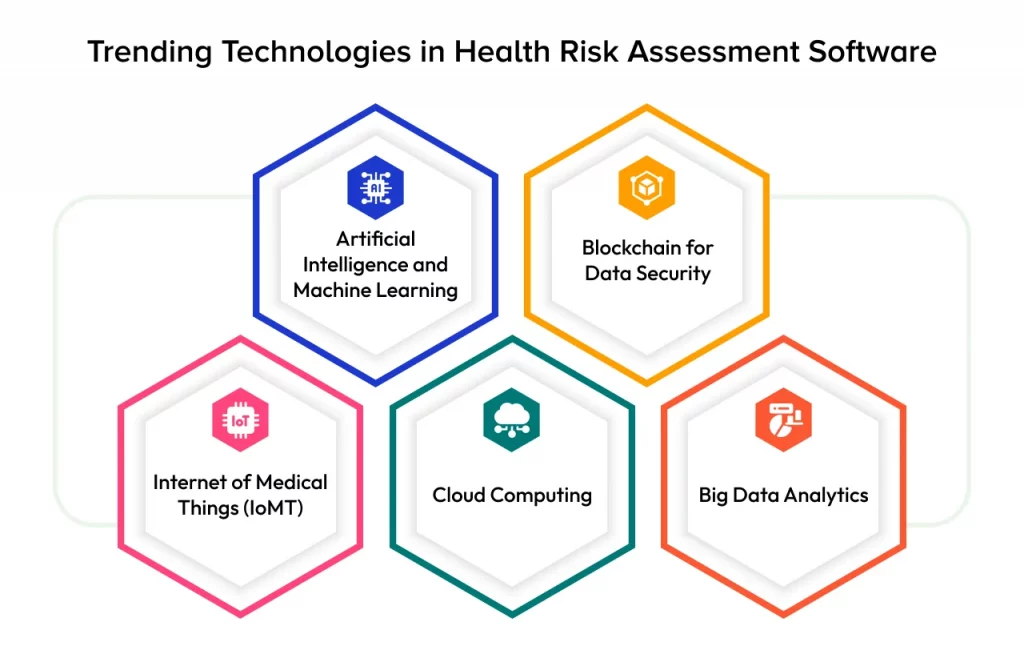 Trending Technologies in Health Risk Assessment Software

AI

Artificial Intelligence and Machine Learning

Blockchain for Data Security

IoT

Internet of Medical Things (IoMT)

Cloud Computing

Big Data Analytics